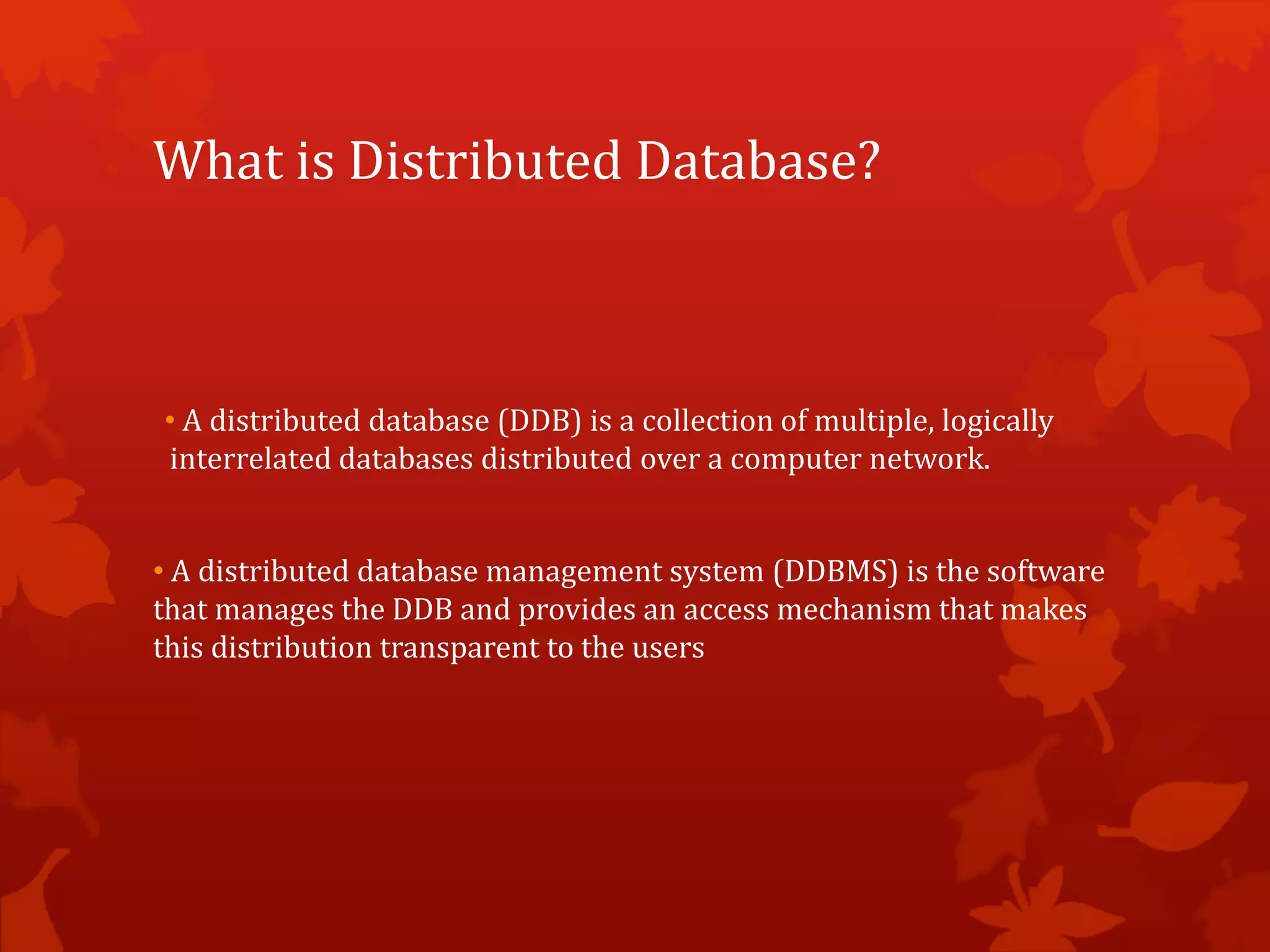 What is Distributed Database?

• A distributed database (DDB) is a collection of multiple, logically interrelated databases distributed over a computer network.

• A distributed database management system (DDBMS) is the software that manages the DDB and provides an access mechanism that makes this distribution transparent to the users